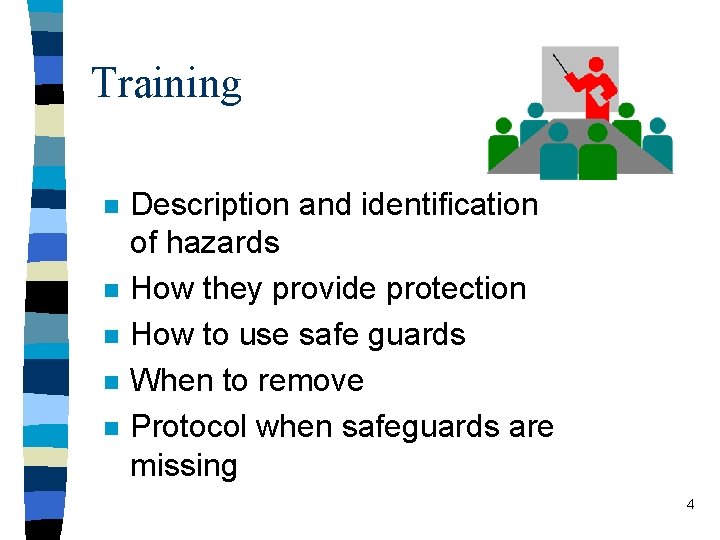 Training

- Description and identification of hazards
- How they provide protection
- How to use safe guards
- When to remove
- Protocol when safeguards are missing

4